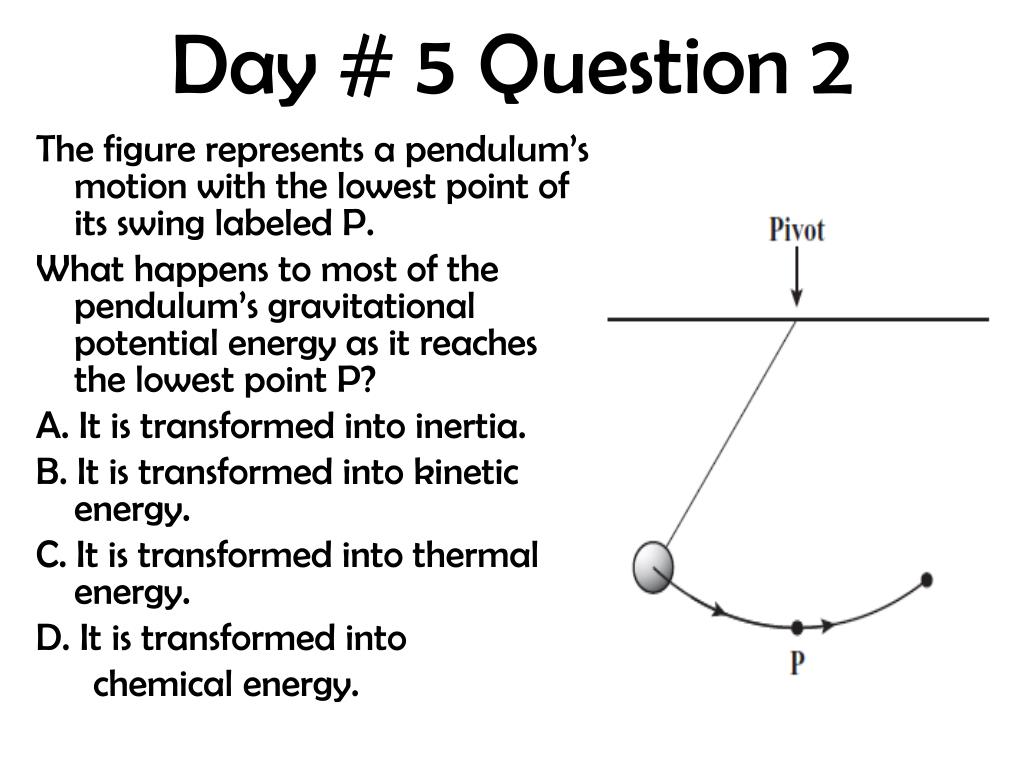 Day # 5 Question 2

The figure represents a pendulum's motion with the lowest point of its swing labeled P.

What happens to most of the pendulum's gravitational potential energy as it reaches the lowest point P?

A. It is transformed into inertia.

B. It is transformed into kinetic energy.

C. It is transformed into thermal energy.

D. It is transformed into chemical energy.

Pivot

P